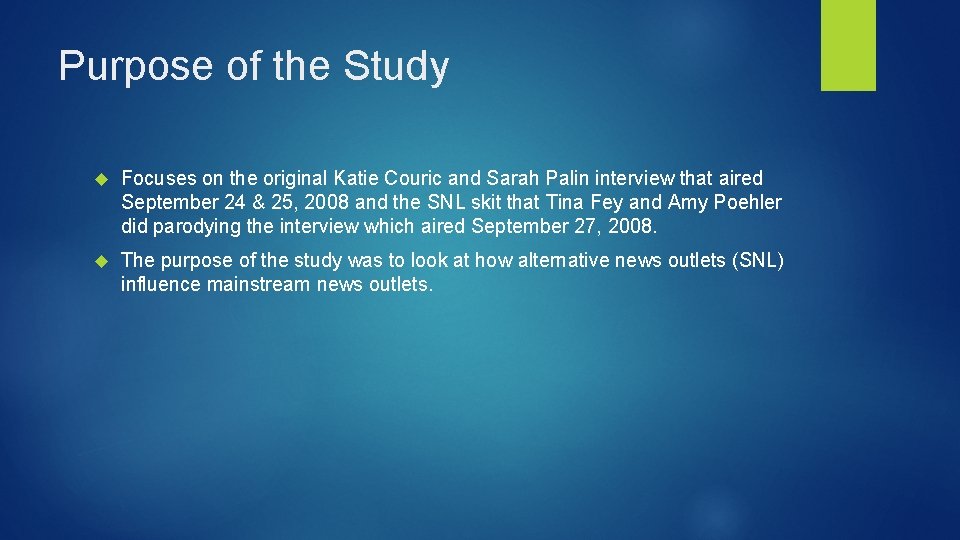 Purpose of the Study

Focuses on the original Katie Couric and Sarah Palin interview that aired September 24 & 25, 2008 and the SNL skit that Tina Fey and Amy Poehler did parodying the interview which aired September 27, 2008.

The purpose of the study was to look at how alternative news outlets (SNL) influence mainstream news outlets.